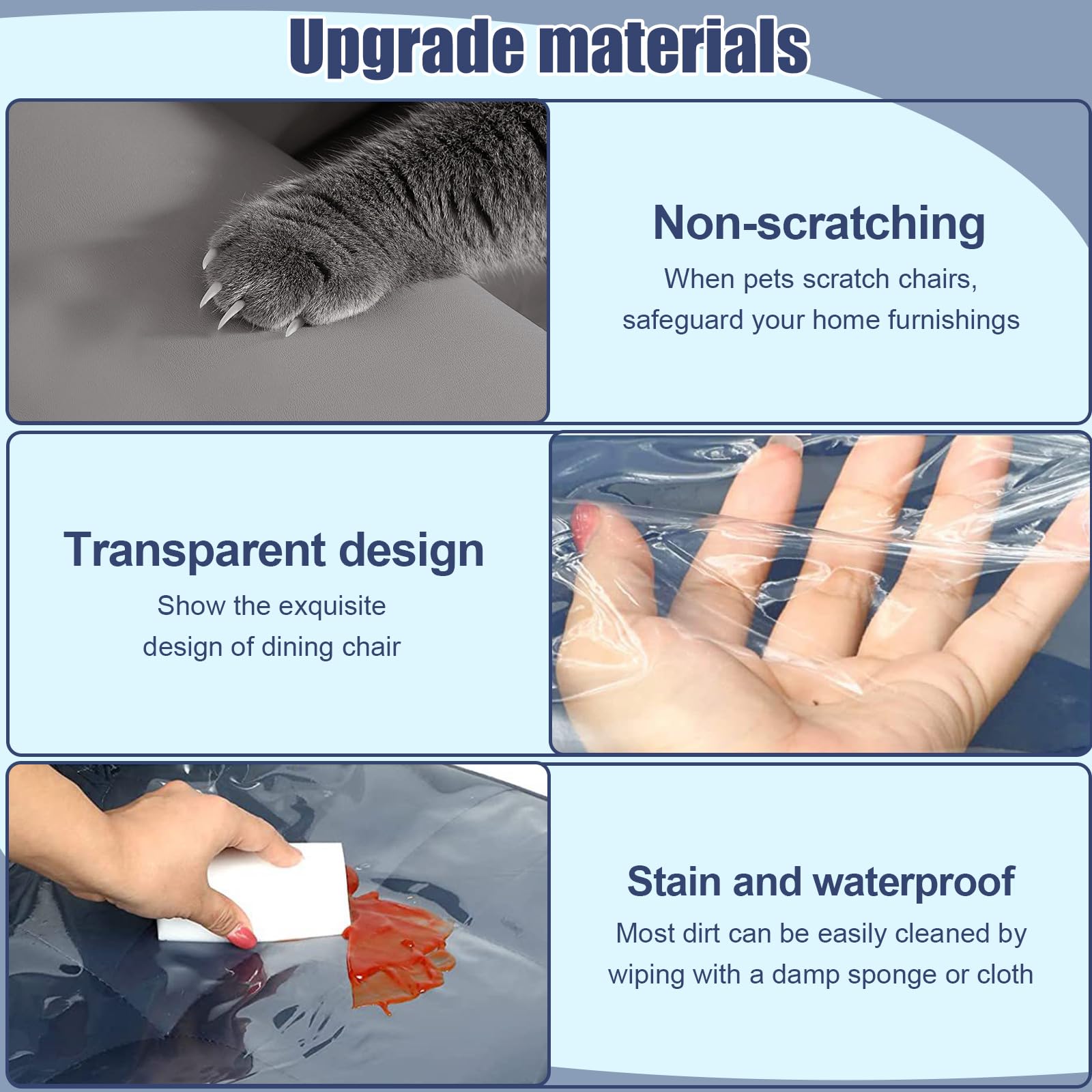 Upgrade materials

Non-scratching

When pets scratch chairs, safeguard your home furnishings

Transparent design

Show the exquisite design of dining chair

Stain and waterproof

Most dirt can be easily cleaned by wiping with a damp sponge or cloth